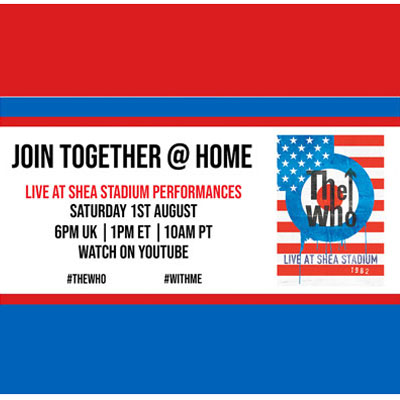 JOIN TOGETHER @ HOME

LIVE AT SHEA STADIUM PERFORMANCES
SATURDAY 1ST AUGUST
6PM UK | 1PM ET | 10AM PT
WATCH ON YOUTUBE

#THEWHO #WITHME

The Who
LIVE AT SHEA STADIUM
1982